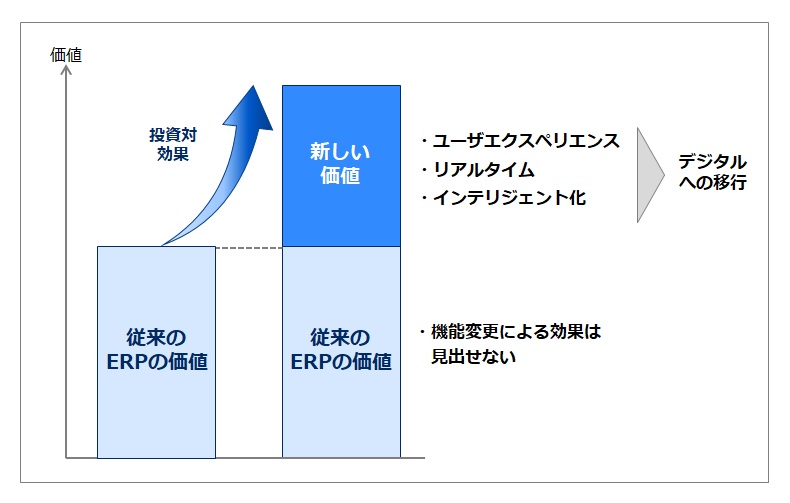 価値

投資対効果

新しい価値

・ユーザエクスペリエンス
・リアルタイム
・インテリジェント化

デジタルへの移行

従来のERPの価値

従来のERPの価値

・機能変更による効果は見出せない